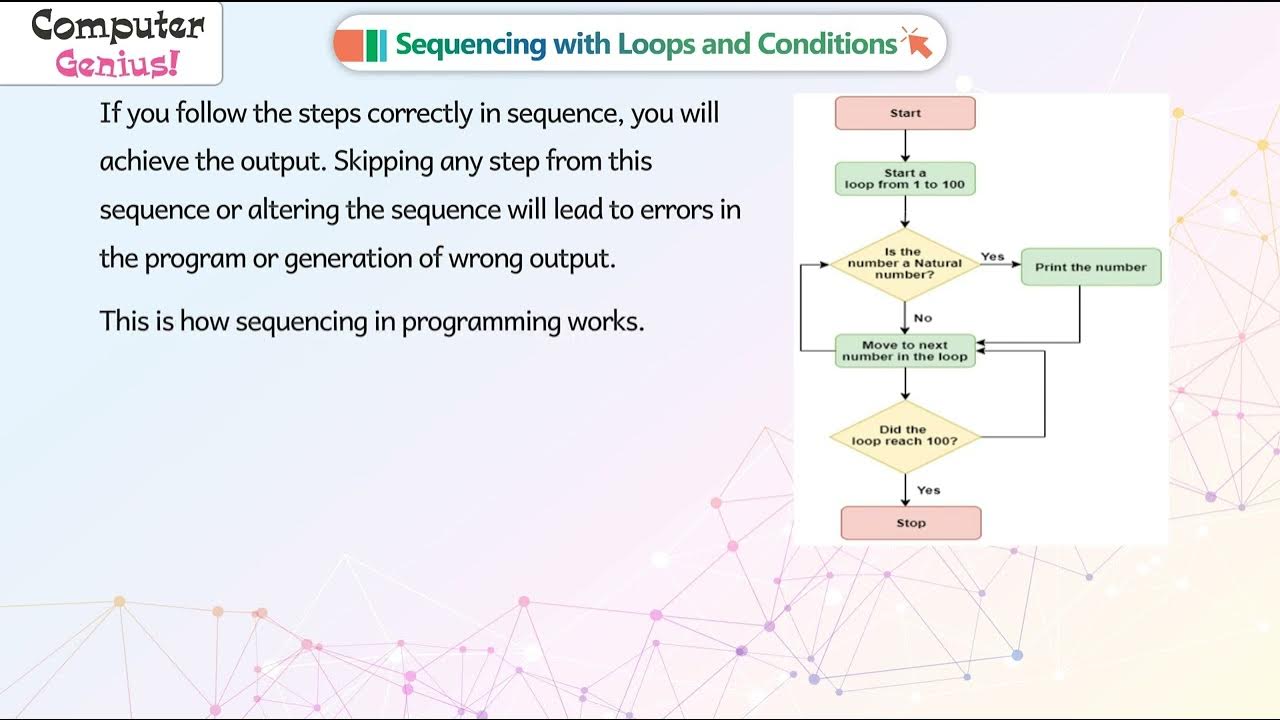 Computer Genius!

Sequencing with Loops and Conditions

If you follow the steps correctly in sequence, you will achieve the output. Skipping any step from this sequence or altering the sequence will lead to errors in the program or generation of wrong output.

This is how sequencing in programming works.

Start

Start a loop from 1 to 100

Is the number a Natural number?

Yes

Print the number

No

Move to next number in the loop

Did the loop reach 100?

Yes

Stop